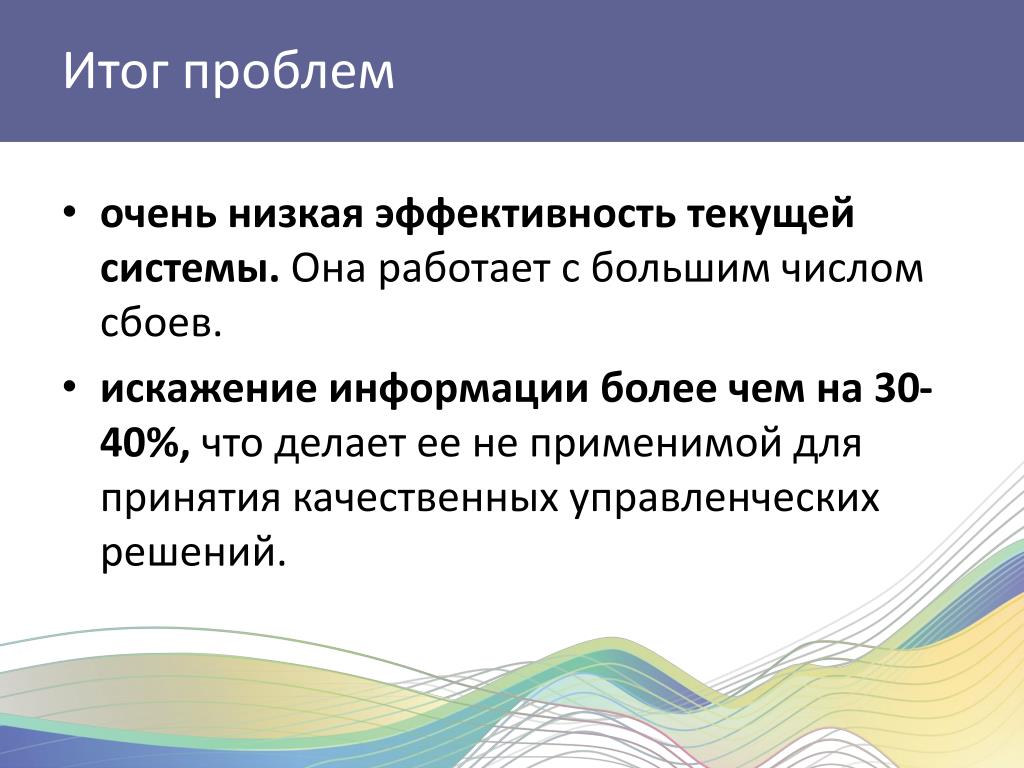 Итог проблем

• очень низкая эффективность текущей системы. Она работает с большим числом сбоев.

• искажение информации более чем на 30-40%, что делает ее не применимой для принятия качественных управленческих решений.